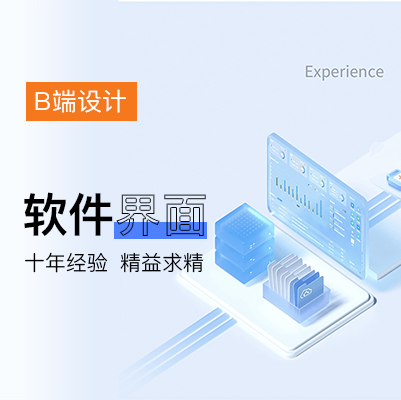 Experience

B端设计

软件界面

十年经验 精益求精